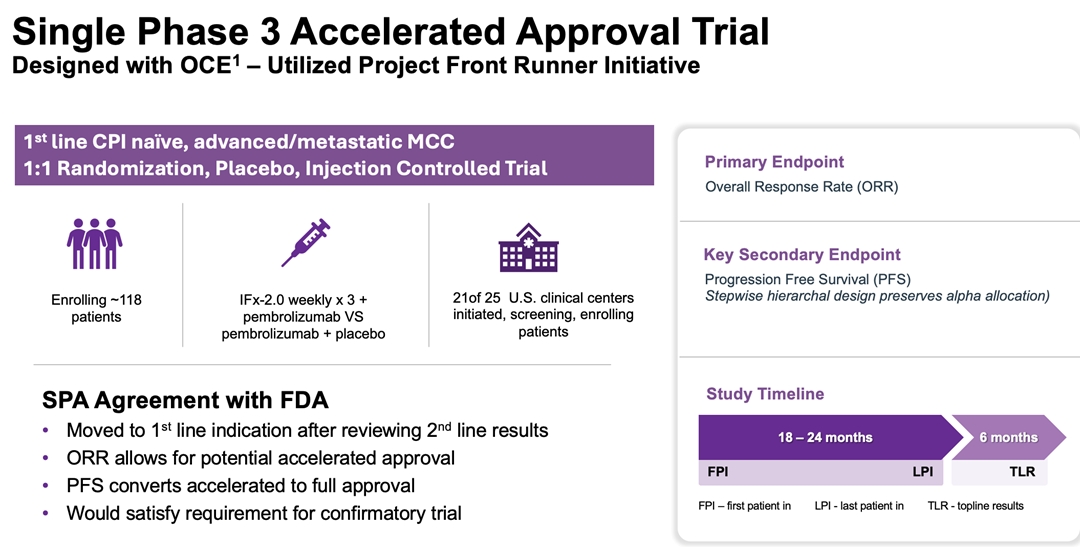 Single Phase 3 Accelerated Approval Trial
Designed with OCE$^1$ – Utilized Project Front Runner Initiative

1$^{st}$ line CPI naïve, advanced/metastatic MCC
1:1 Randomization, Placebo, Injection Controlled Trial

Enrolling ~118 patients

IFx-2.0 weekly x 3 + pembrolizumab VS pembrolizumab + placebo

21of 25 U.S. clinical centers initiated, screening, enrolling patients

SPA Agreement with FDA
• Moved to 1$^{st}$ line indication after reviewing 2$^{nd}$ line results
• ORR allows for potential accelerated approval
• PFS converts accelerated to full approval
• Would satisfy requirement for confirmatory trial

Primary Endpoint
Overall Response Rate (ORR)

Key Secondary Endpoint
Progression Free Survival (PFS)
Stepwise hierarchal design preserves alpha allocation)

Study Timeline
18 – 24 months
6 months
FPI
LPI
TLR
FPI – first patient in
LPI - last patient in
TLR - topline results